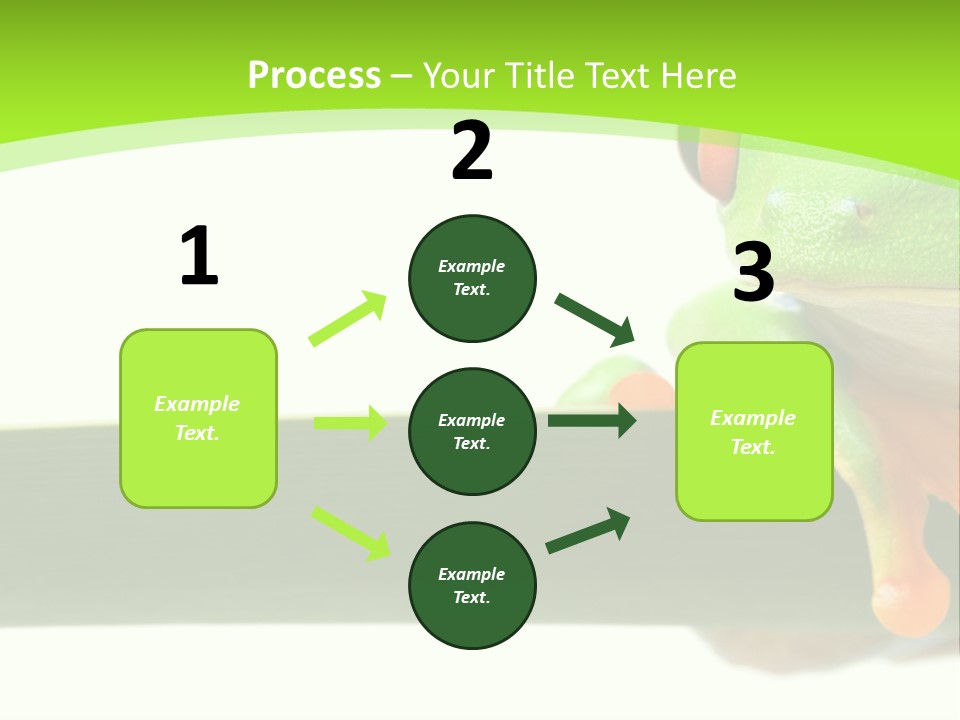 Process – Your Title Text Here

1

Example Text.

2

Example Text.

Example Text.

Example Text.

3

Example Text.